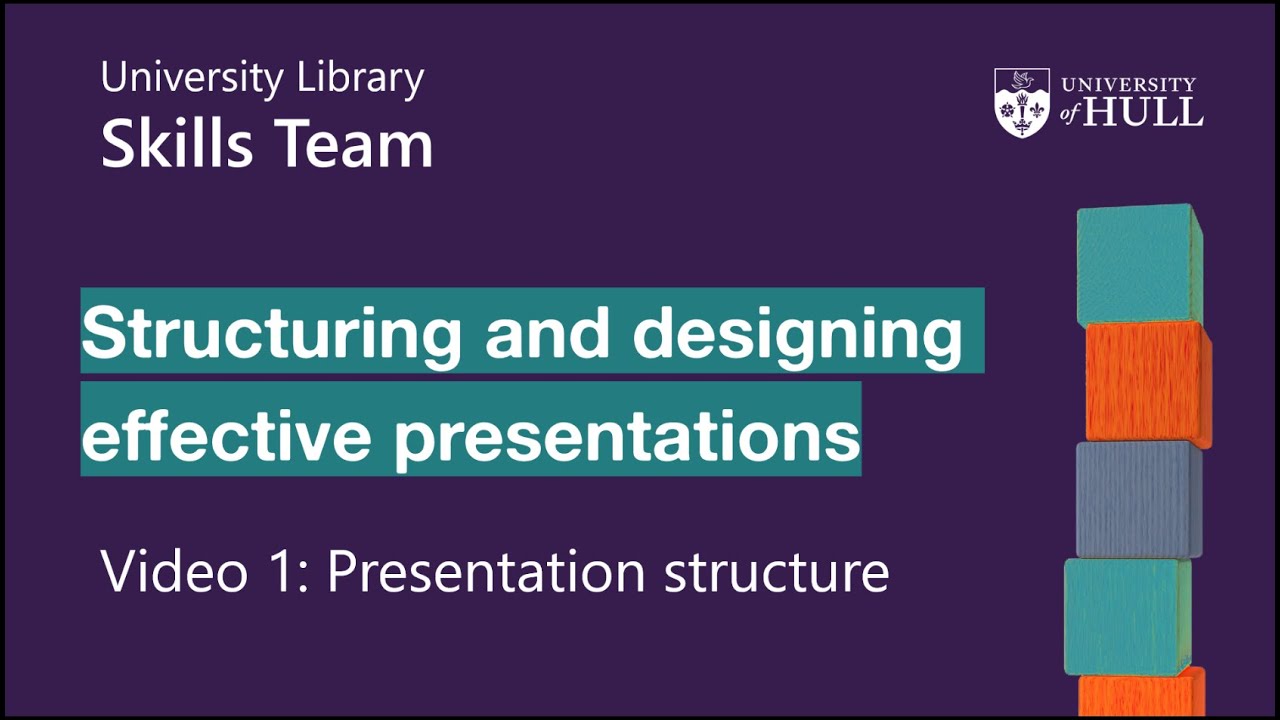 University Library
Skills Team

UNIVERSITY of HULL

Structuring and designing effective presentations

Video 1: Presentation structure